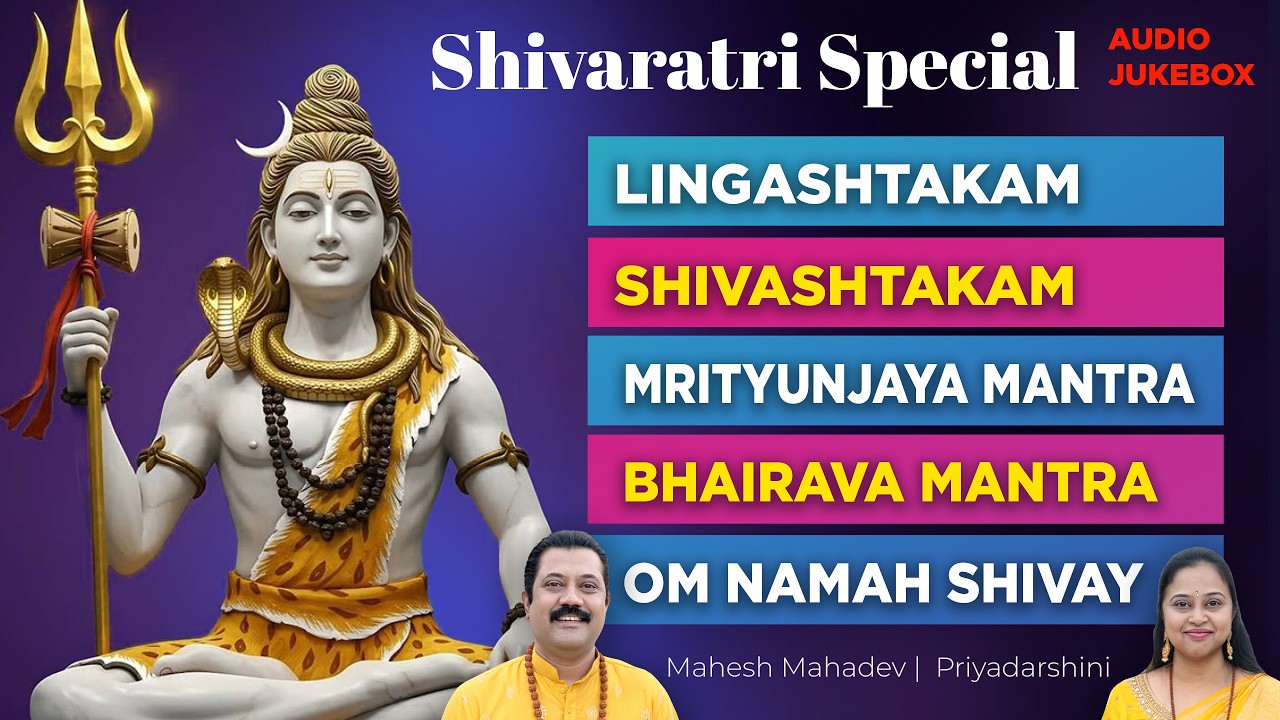 Shivaratri Special AUDIO JUKEBOX

LINGASHTAKAM

SHIVASHTAKAM

MRITYUNJAYA MANTRA

BHAIRAVA MANTRA

OM NAMAH SHIVAY

Mahesh Mahadev | Priyadarshini